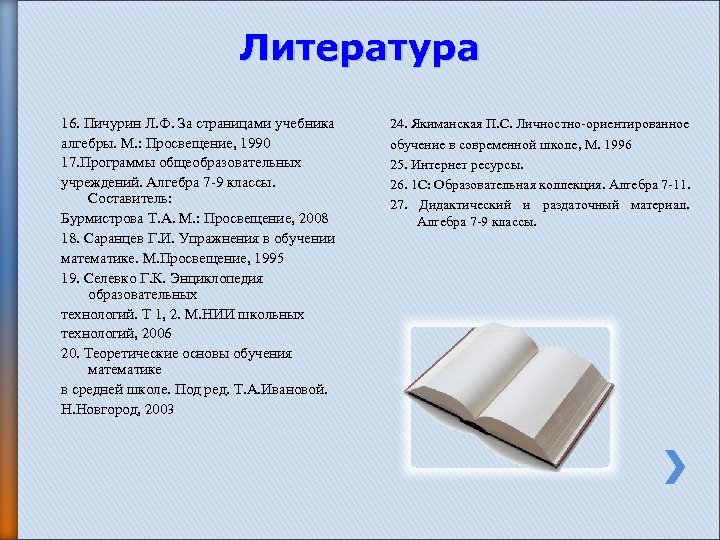 Литература

16. Пичурин Л.Ф. За страницами учебника алгебры. М.: Просвещение, 1990

17.Программы общеобразовательных учреждений. Алгебра 7-9 классы. Составитель:

Бурмистрова Т.А. М.: Просвещение, 2008

18. Саранцев Г.И. Упражнения в обучении математике. М.Просвещение, 1995

19. Селевко Г.К. Энциклопедия образовательных технологий. Т 1, 2. М.НИИ школьных технологий, 2006

20. Теоретические основы обучения математике в средней школе. Под ред. Т.А.Ивановой. Н.Новгород, 2003

24. Якиманская П.С. Личностно-ориентированное обучение в современной школе, М. 1996

25. Интернет ресурсы.

26. 1С: Образовательная коллекция. Алгебра 7-11.

27. Дидактический и раздаточный материал. Алгебра 7-9 классы.